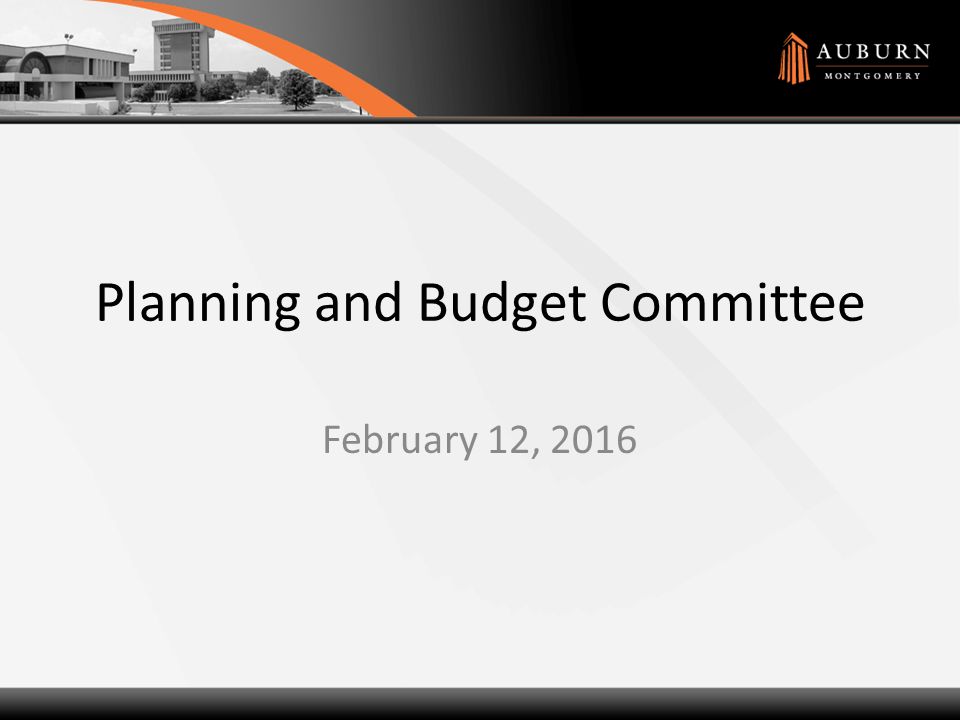 AUBURN
MONTGOMERY

Planning and Budget Committee

February 12, 2016